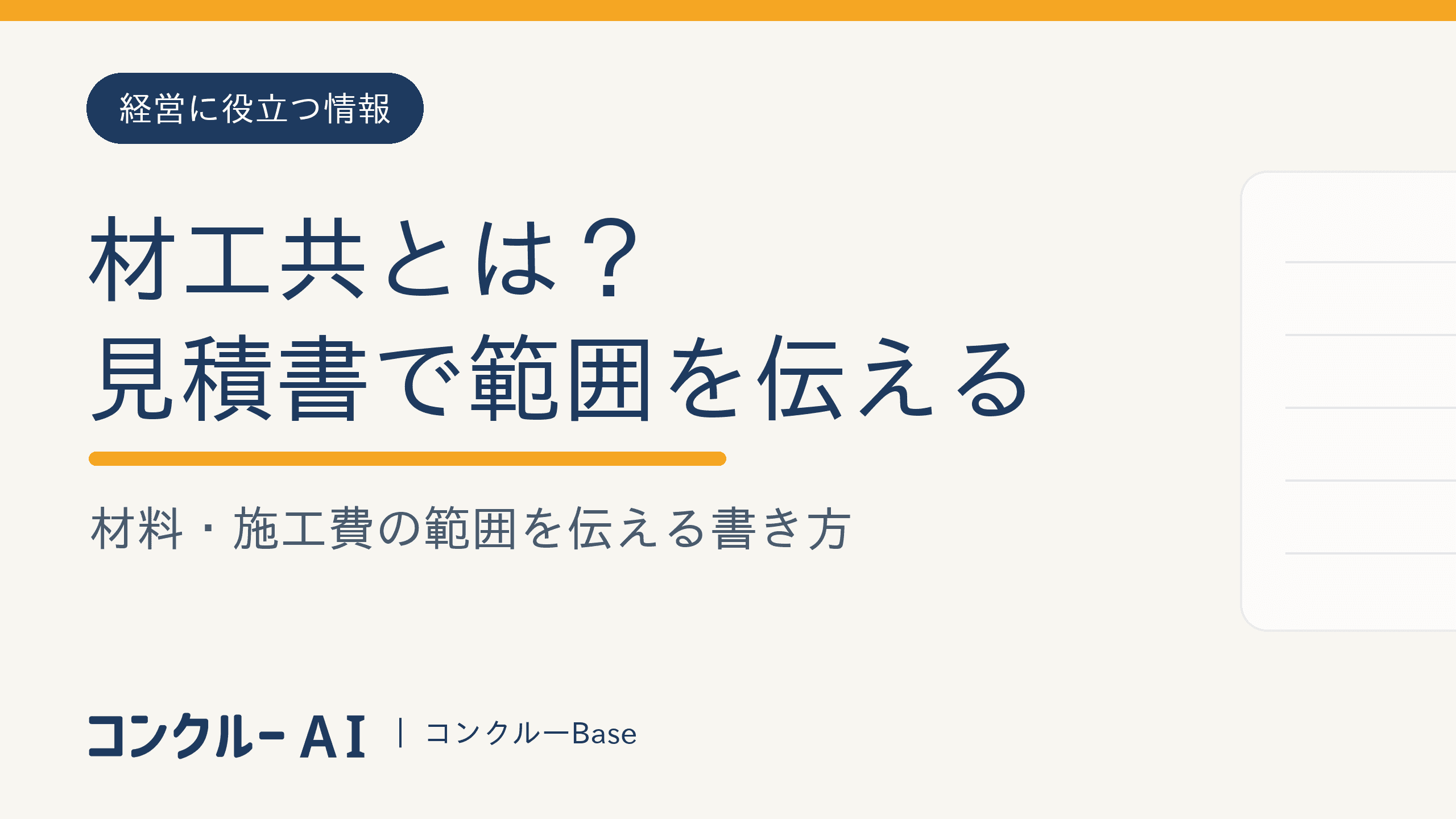 経営に役立つ情報

材工共とは？
見積書で範囲を伝える

材料・施工費の範囲を伝える書き方

コンクルー AI | コンクルーBase